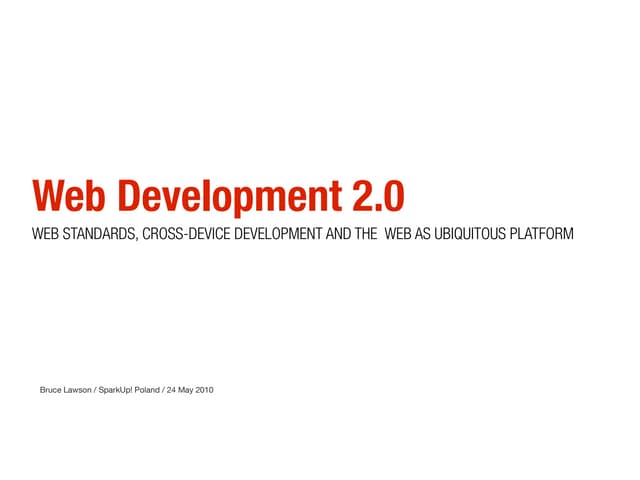 Web Development 2.0

WEB STANDARDS, CROSS-DEVICE DEVELOPMENT AND THE WEB AS UBIQUITOUS PLATFORM

Bruce Lawson / SparkUp! Poland / 24 May 2010